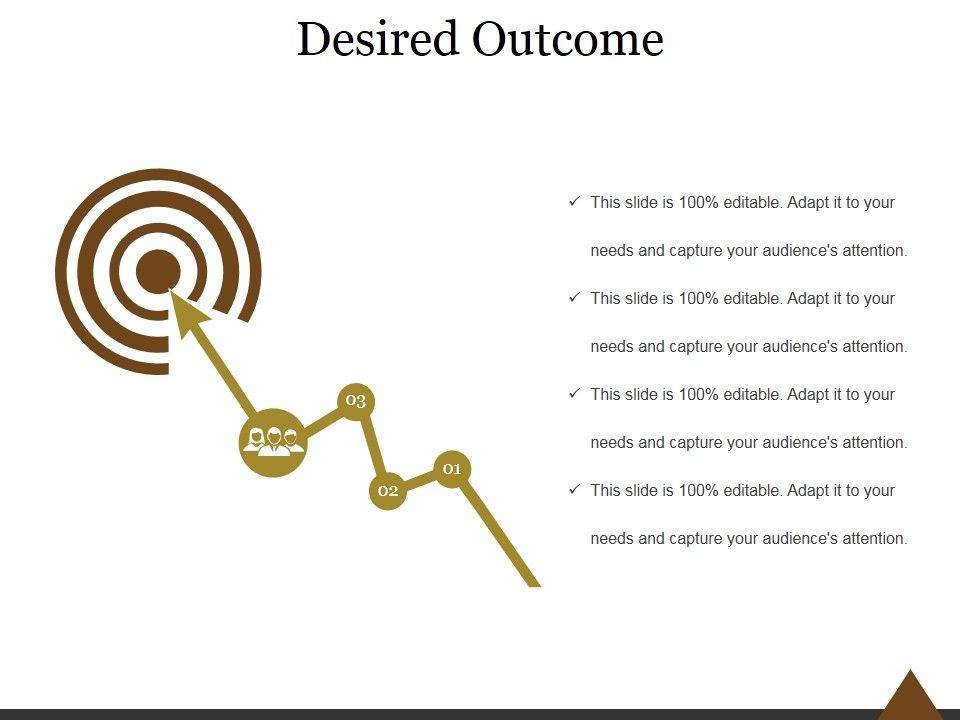 Desired Outcome

03

02

01

✓ This slide is 100% editable. Adapt it to your needs and capture your audience's attention.

✓ This slide is 100% editable. Adapt it to your needs and capture your audience's attention.

✓ This slide is 100% editable. Adapt it to your needs and capture your audience's attention.

✓ This slide is 100% editable. Adapt it to your needs and capture your audience's attention.